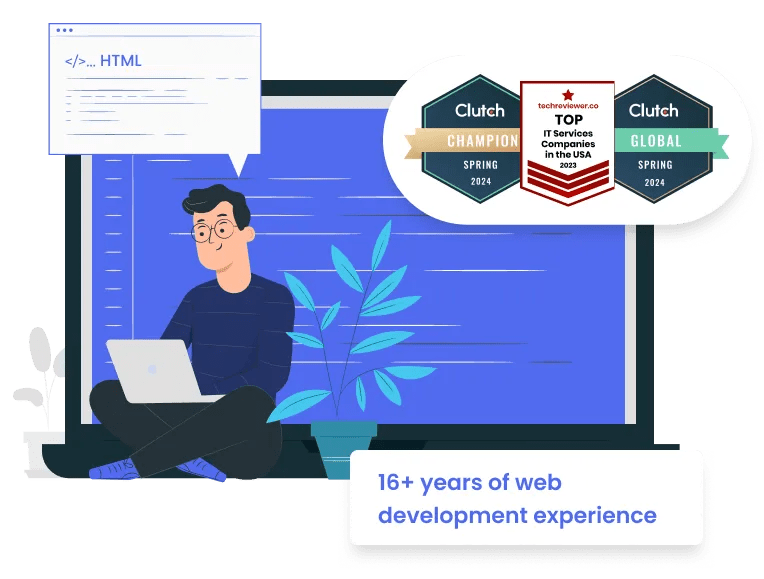 </>... HTML

Clutch
CHAMPION
SPRING
2024

techreviewer.co
TOP
IT Services Companies in the USA
2023

Clutch
GLOBAL
SPRING
2024

16+ years of web development experience